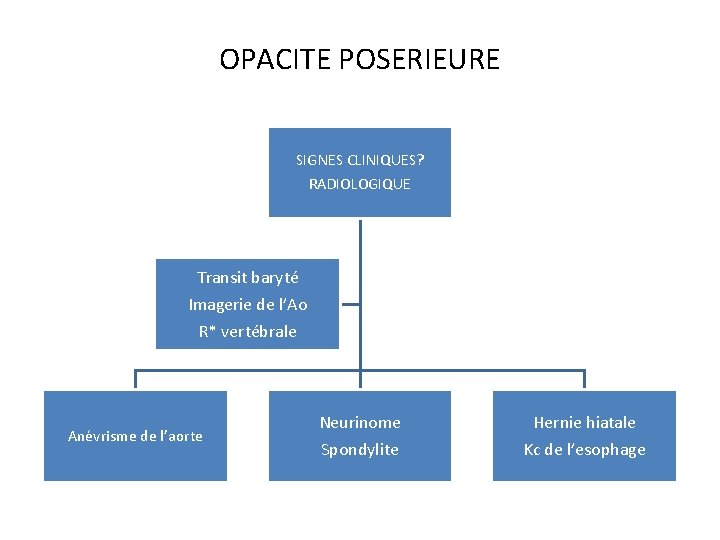 OPACITE POSERIEURE

SIGNES CLINIQUES?
RADIOLOGIQUE

Transit baryté
Imagerie de l'Ao
R* vertébrale

Anévrisme de l'aorte

Neurinome
Spondylite

Hernie hiatale
Kc de l'esophage